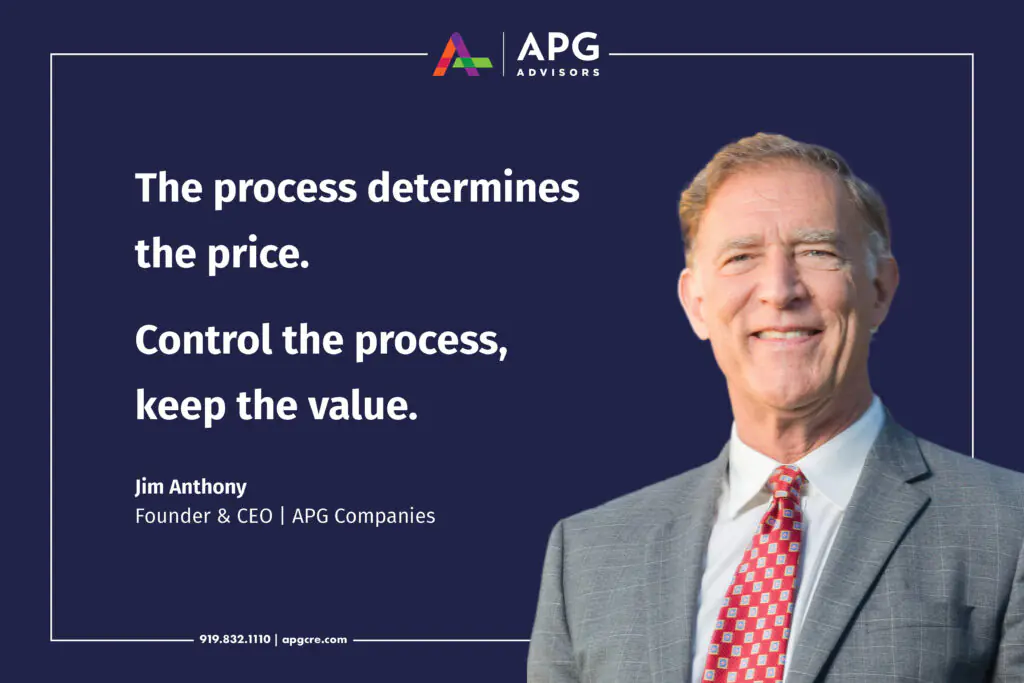 APG
ADVISORS

The process determines the price.

Control the process, keep the value.

Jim Anthony
Founder & CEO | APG Companies

919.832.1110 | apgcre.com